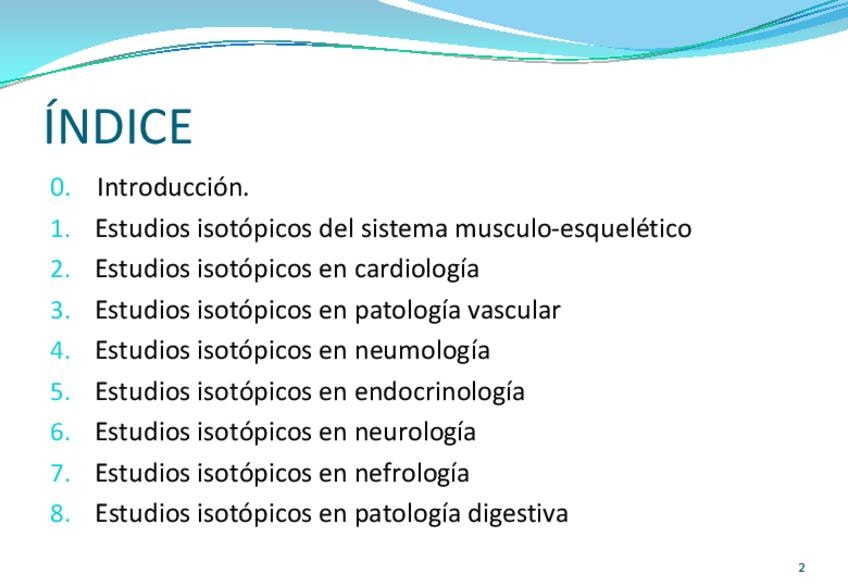 ÍNDICE

0. Introducción.
1. Estudios isotópicos del sistema musculo-esquelético
2. Estudios isotópicos en cardiología
3. Estudios isotópicos en patología vascular
4. Estudios isotópicos en neumología
5. Estudios isotópicos en endocrinología
6. Estudios isotópicos en neurología
7. Estudios isotópicos en nefrología
8. Estudios isotópicos en patología digestiva

2